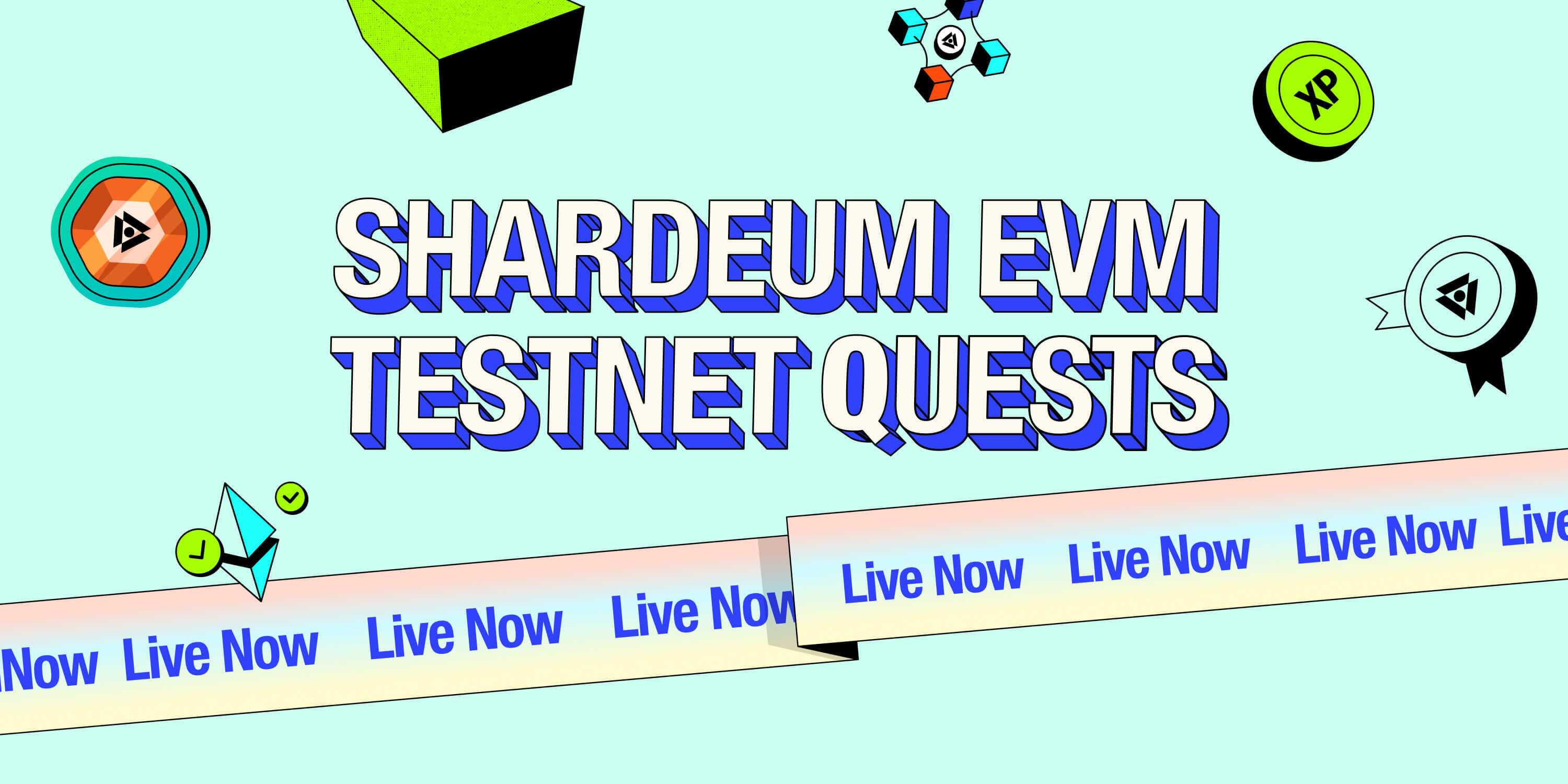 XP

SHARDEUM EVM TESTNET QUESTS

Now Live Now Live Now Live Now

Live Now Live Now Live Now Live